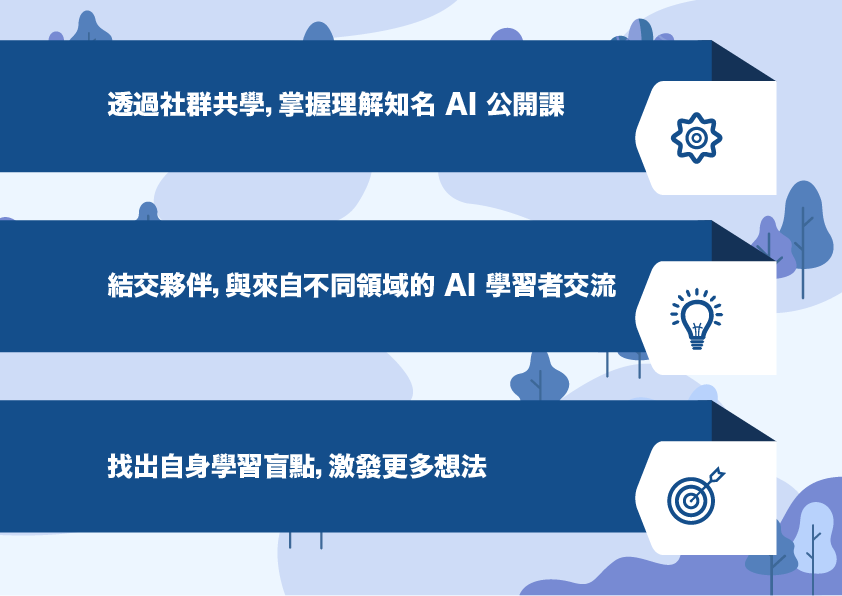 透過社群共學, 掌握理解知名 AI 公開課

結交夥伴, 與來自不同領域的 AI 學習者交流

找出自身學習盲點, 激發更多想法